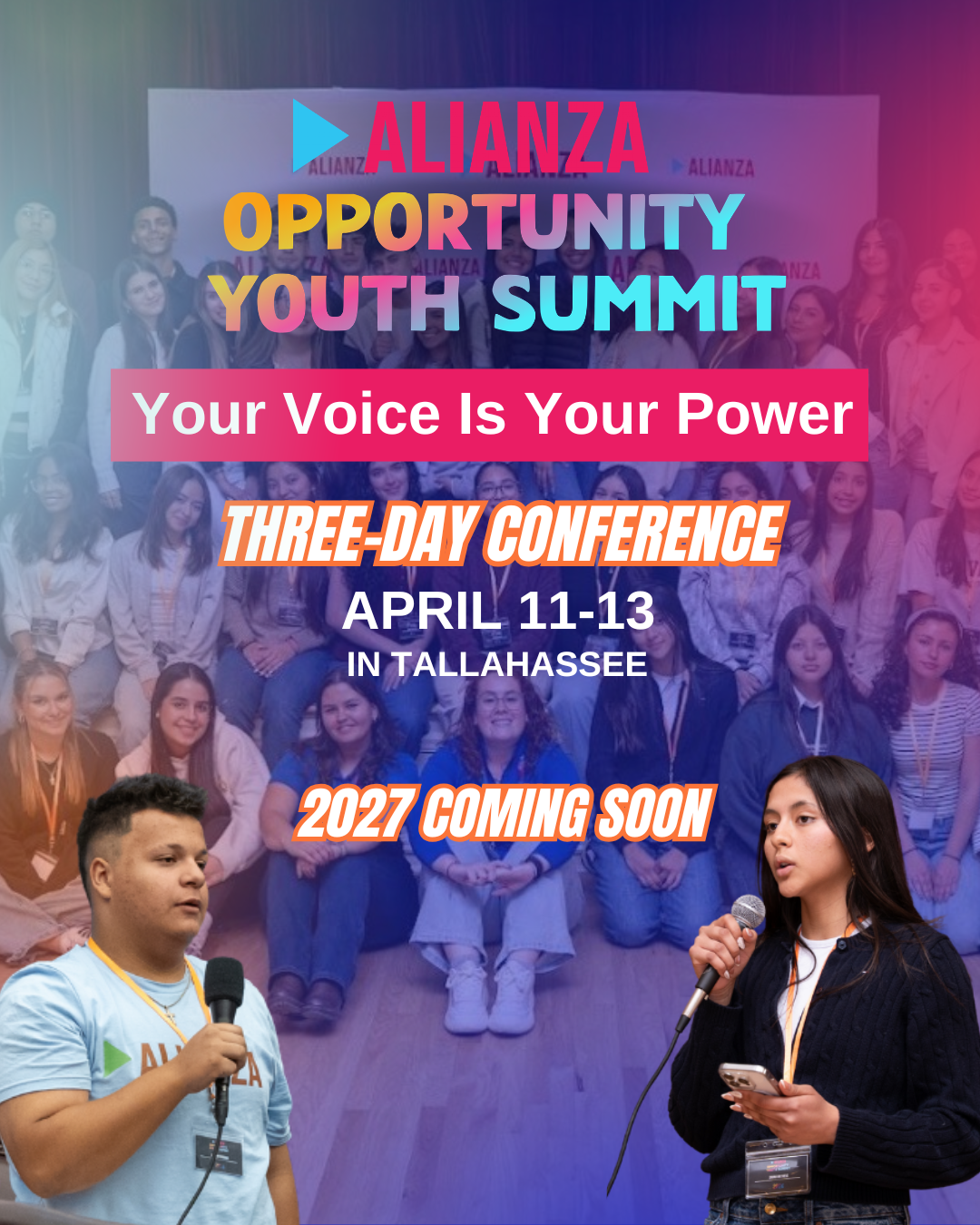 ALIANZA
OPPORTUNITY YOUTH SUMMIT

Your Voice Is Your Power

THREE-DAY CONFERENCE
APRIL 11-13
IN TALLAHASSEE

2027 COMING SOON